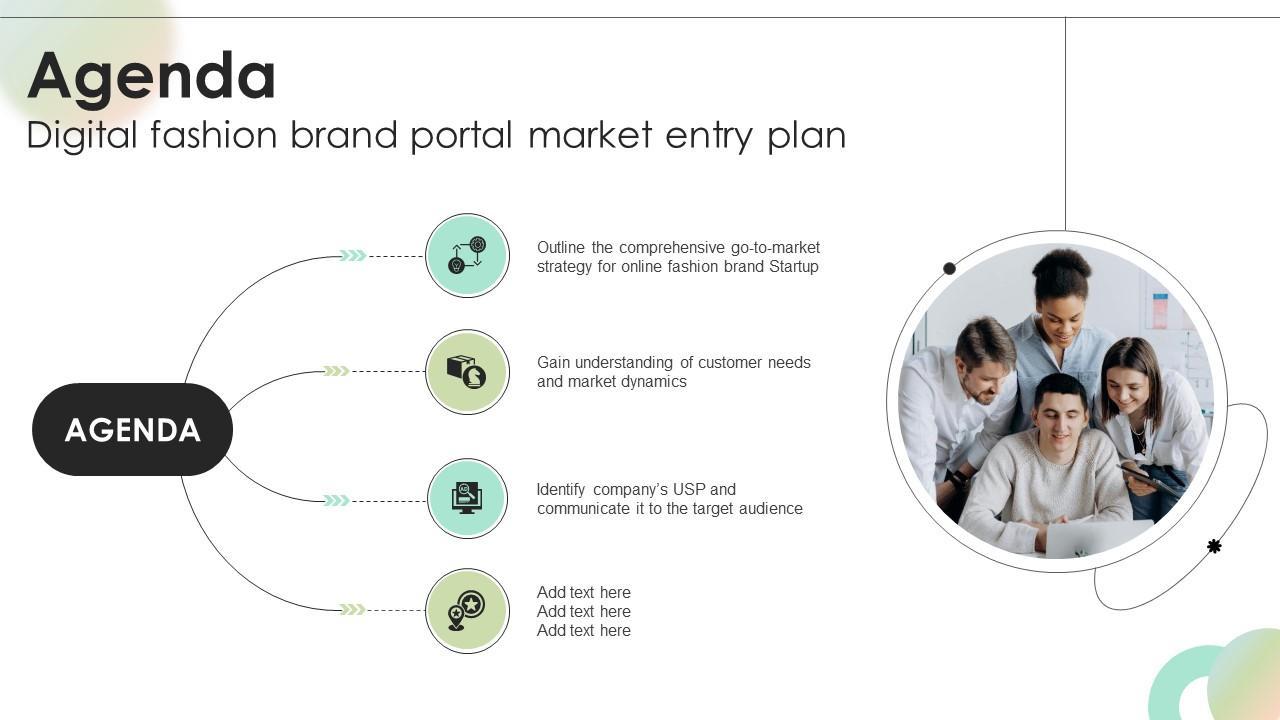 Agenda
Digital fashion brand portal market entry plan

AGENDA

Outline the comprehensive go-to-market strategy for online fashion brand Startup

Gain understanding of customer needs and market dynamics

Identify company's USP and communicate it to the target audience

Add text here
Add text here
Add text here